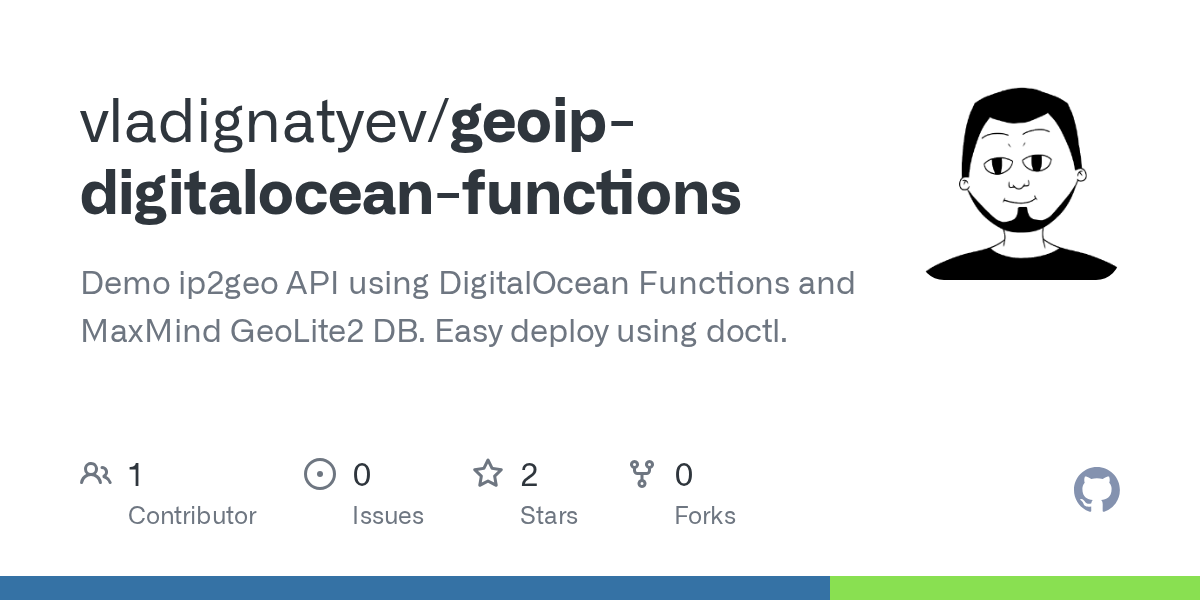 vladignatyev/geoip-digitalocean-functions

Demo ip2geo API using DigitalOcean Functions and MaxMind GeoLite2 DB. Easy deploy using doctl.

1
Contributor

0
Issues

2
Stars

0
Forks